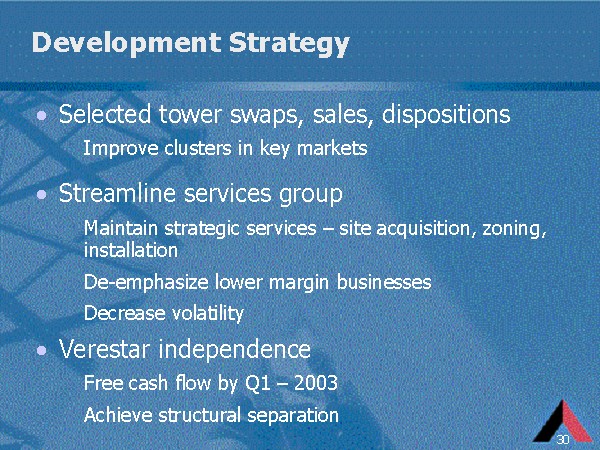 Development Strategy

• Selected tower swaps, sales, dispositions

Improve clusters in key markets

• Streamline services group

Maintain strategic services – site acquisition, zoning, installation

De-emphasize lower margin businesses

Decrease volatility

• Verestar independence

Free cash flow by Q1 – 2003

Achieve structural separation

30